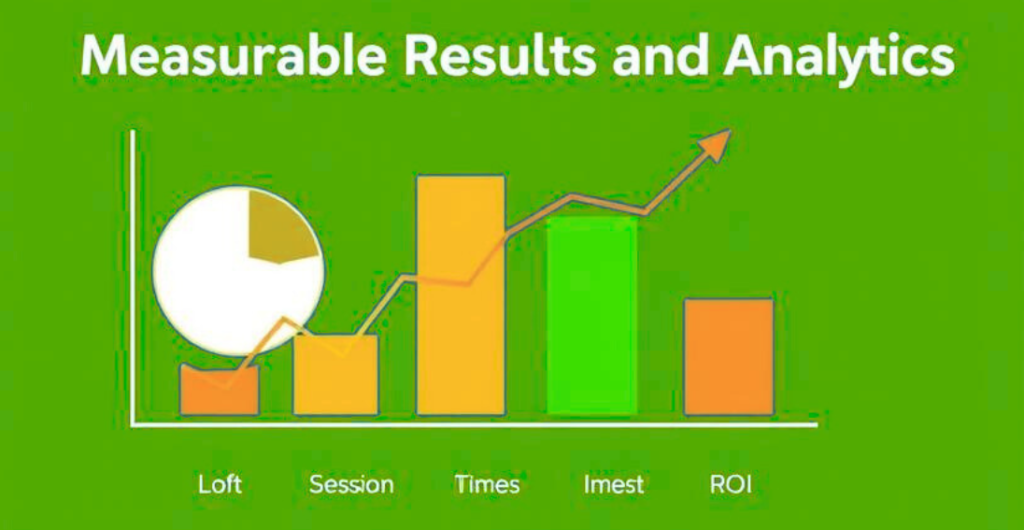 Measurable Results and Analytics

Loft Session Times Imest ROI